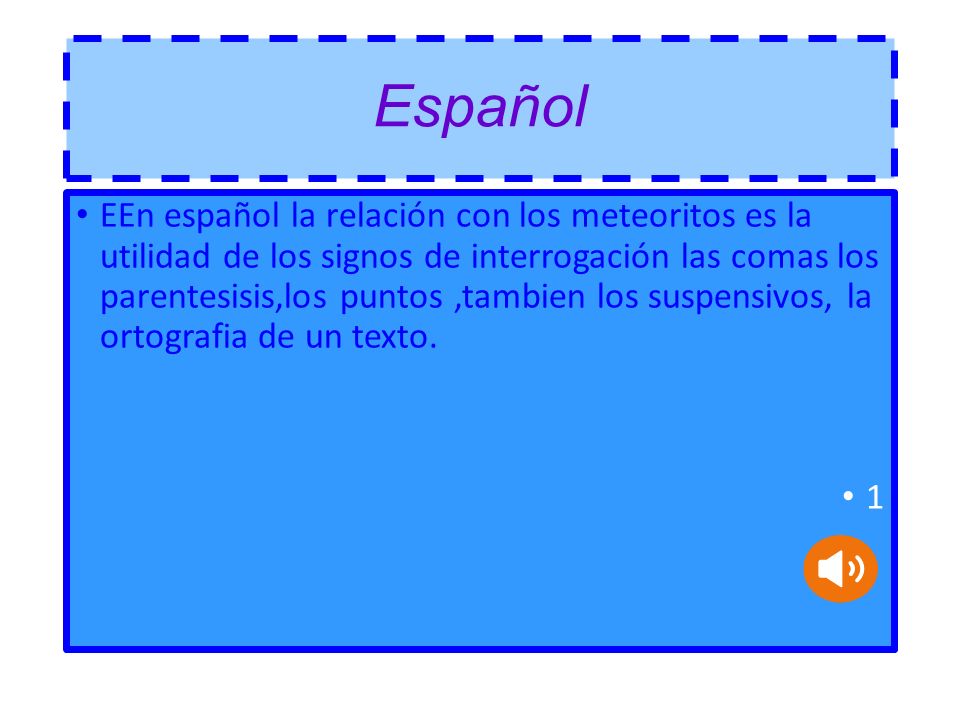 Español

• EEn español la relación con los meteoritos es la utilidad de los signos de interrogación las comas los parentesisis,los puntos ,tambien los suspensivos, la ortografia de un texto.

• 1